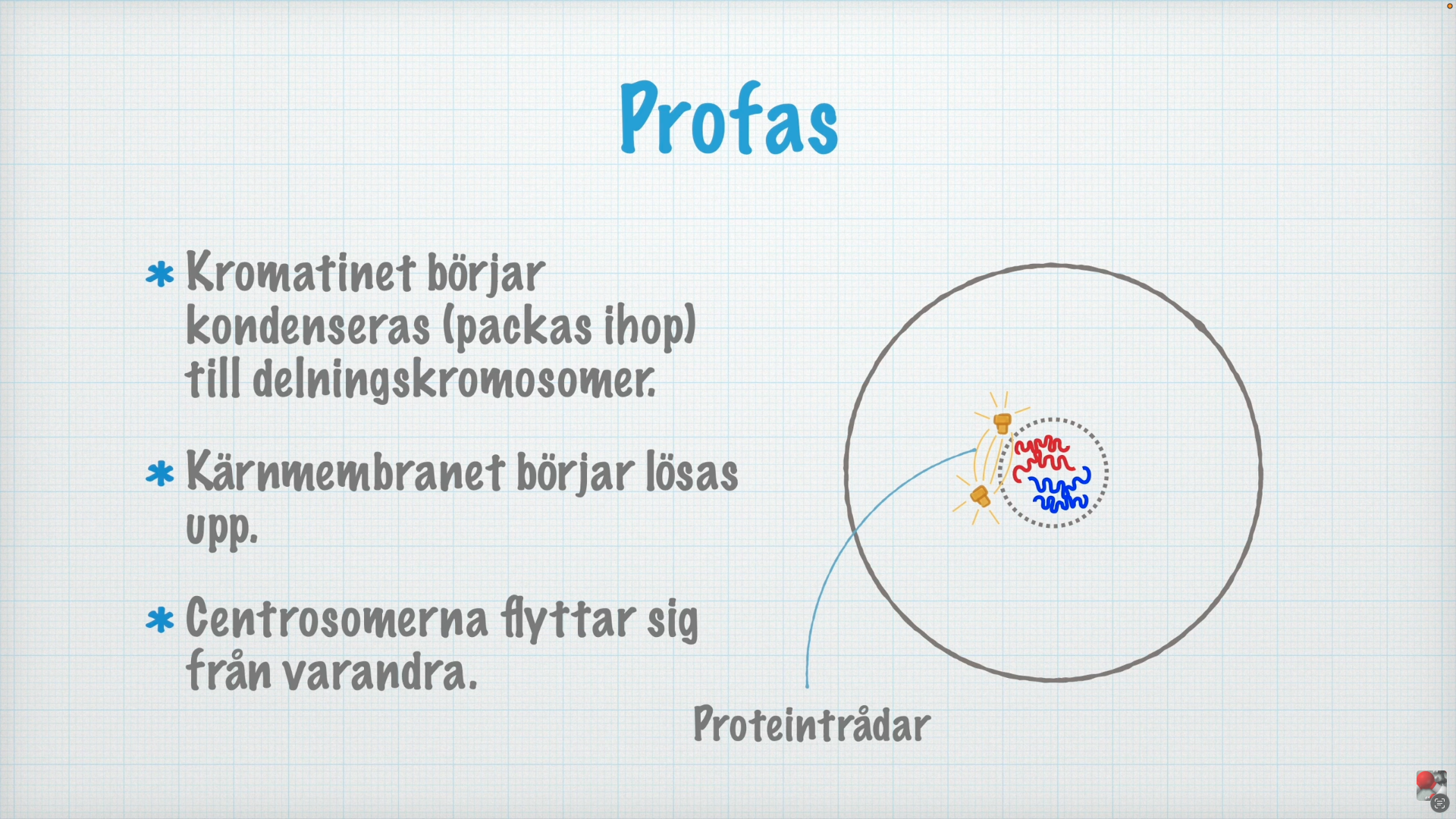 Profas

* Kromatinet börjar kondenseras (packas ihop) till delningskromosomer.

* Kärnmembranet börjar lösas upp.

* Centrosomerna flyttar sig från varandra.

Proteintrådar